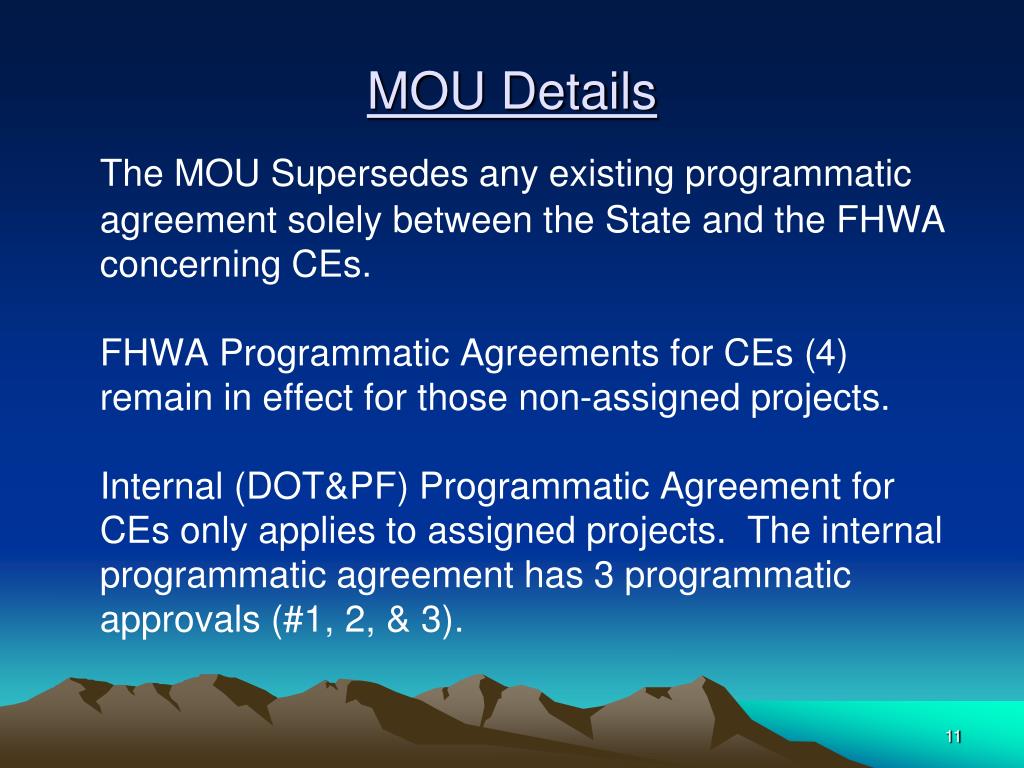 MOU Details

The MOU Supersedes any existing programmatic agreement solely between the State and the FHWA concerning CEs.

FHWA Programmatic Agreements for CEs (4) remain in effect for those non-assigned projects.

Internal (DOT&PF) Programmatic Agreement for CEs only applies to assigned projects. The internal programmatic agreement has 3 programmatic approvals (#1, 2, & 3).

11